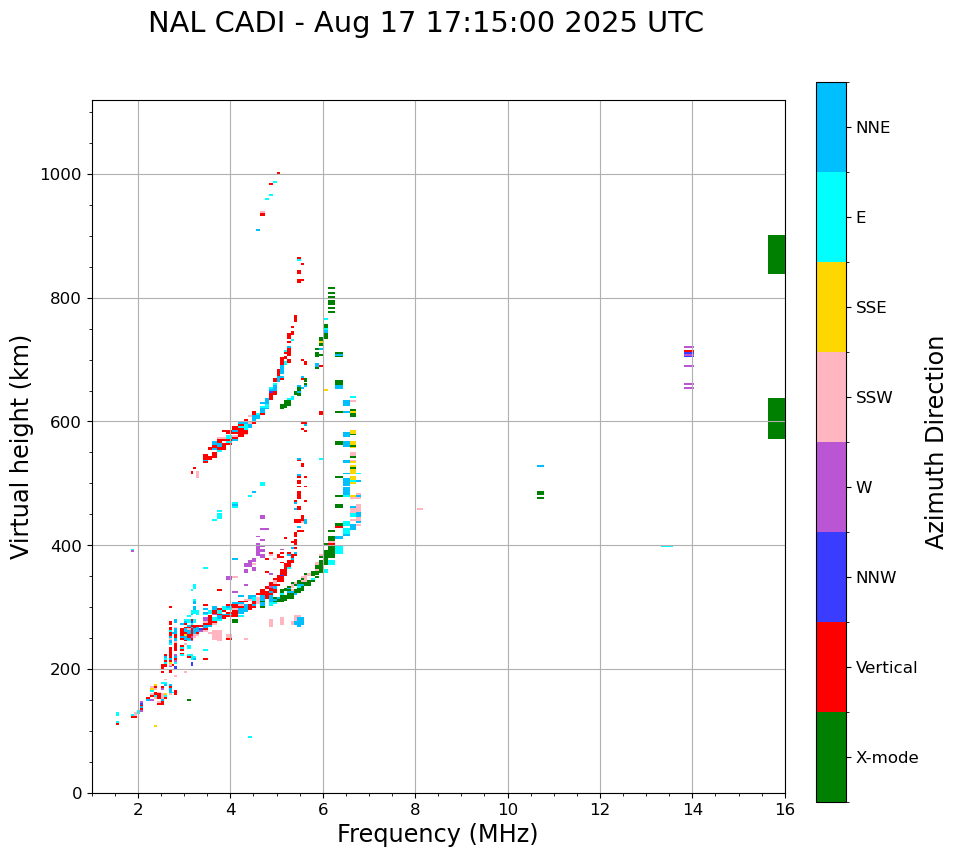 NAL CADI - Aug 17 17:15:00 2025 UTC

Virtual height (km)

1000
800
600
400
200
0

2
4
6
8
10
12
14
16

Frequency (MHz)

NNE
E
SSE
SSW
W
NNW
Vertical
X-mode

Azimuth Direction